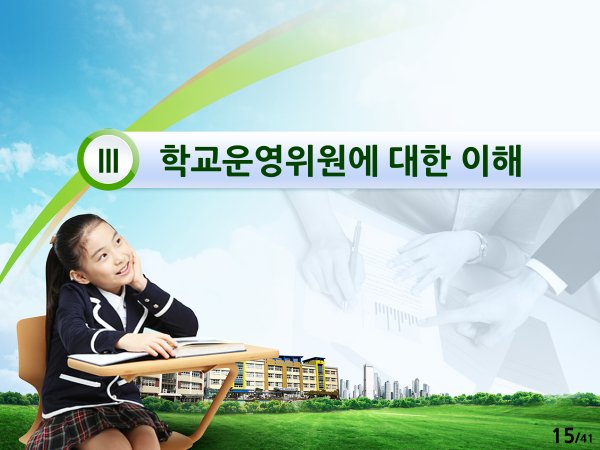 III 학교운영위원에 대한 이해

15/41